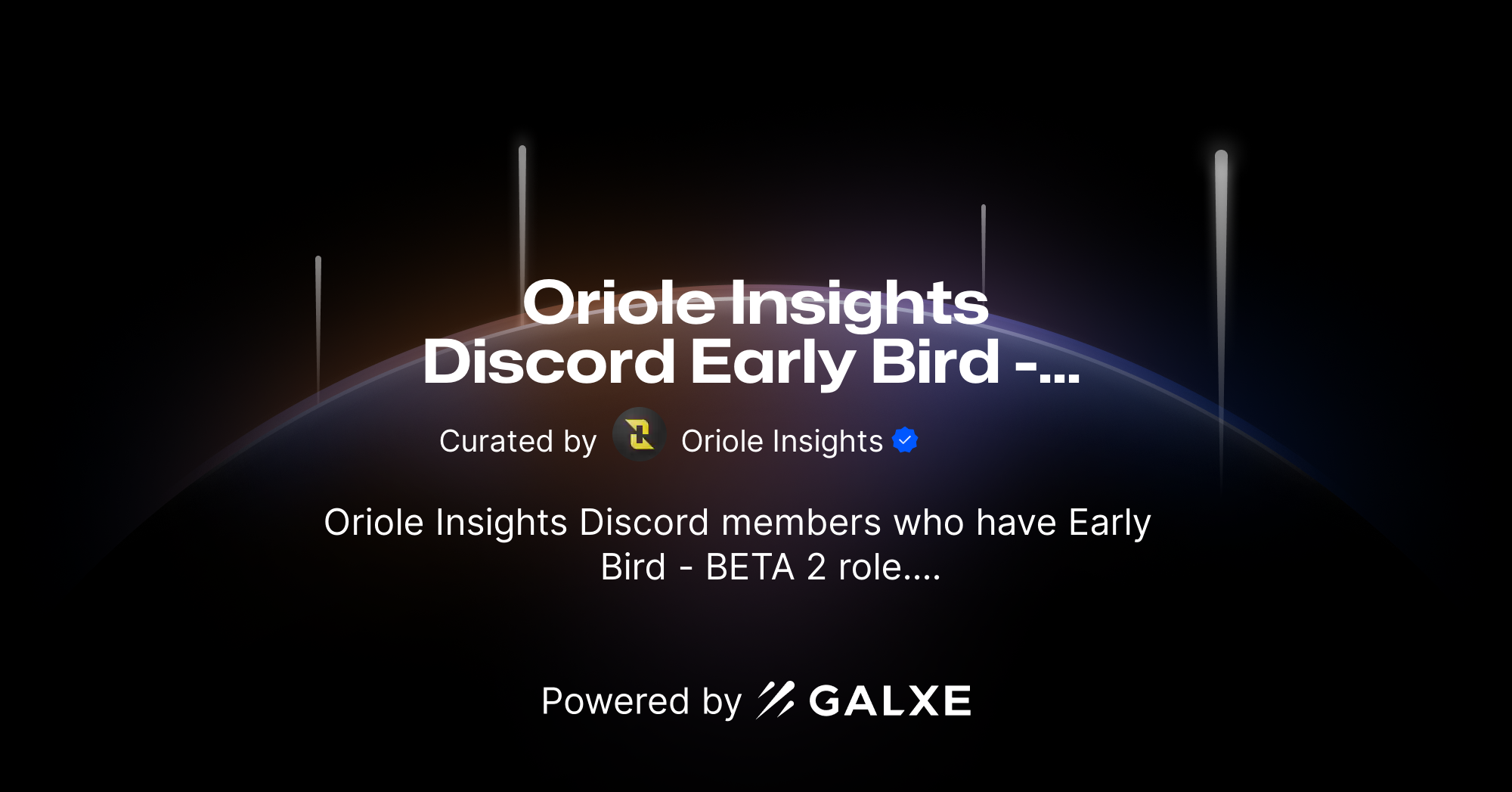 Oriole Insights Discord Early Bird -...

Curated by Oriole Insights

Oriole Insights Discord members who have Early Bird - BETA 2 role....

Powered by GALXE